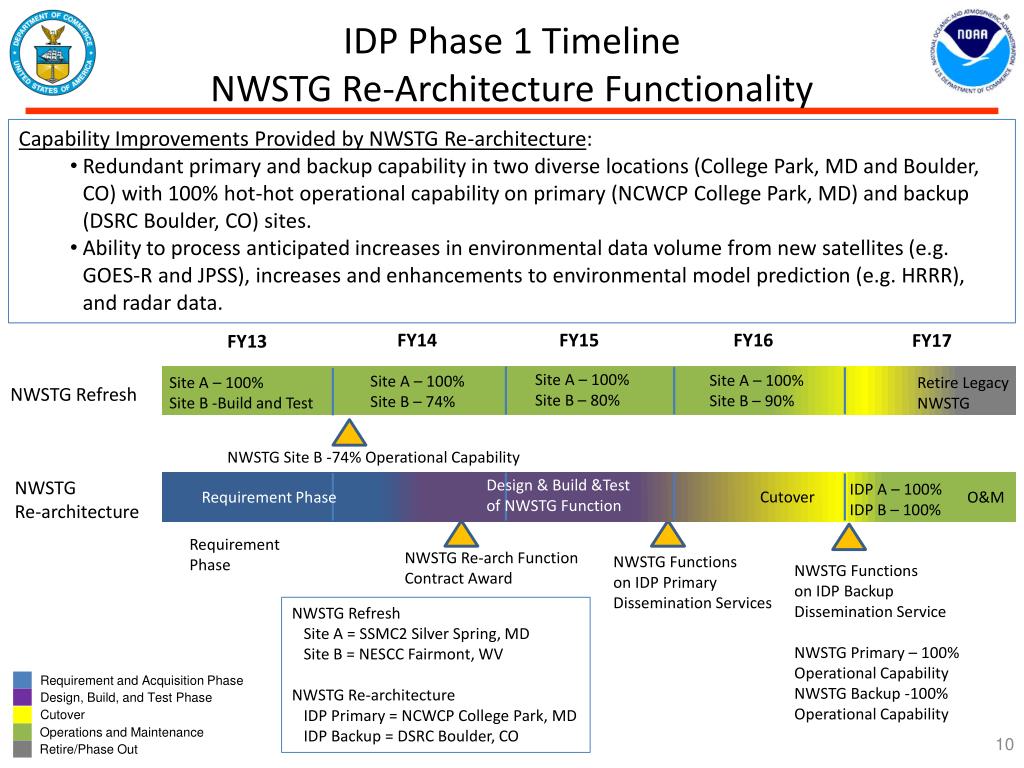 DEPARTMENT OF COMMERCE UNITED STATES OF AMERICA

IDP Phase 1 Timeline
NWSTG Re-Architecture Functionality

NATIONAL OCEANIC AND ATMOSPHERIC ADMINISTRATION NOAA U.S. DEPARTMENT OF COMMERCE

Capability Improvements Provided by NWSTG Re-architecture:
• Redundant primary and backup capability in two diverse locations (College Park, MD and Boulder, CO) with 100% hot-hot operational capability on primary (NCWCP College Park, MD) and backup (DSRC Boulder, CO) sites.
• Ability to process anticipated increases in environmental data volume from new satellites (e.g. GOES-R and JPSS), increases and enhancements to environmental model prediction (e.g. HRRR), and radar data.

FY13 FY14 FY15 FY16 FY17

NWSTG Refresh

Site A – 100%
Site B -Build and Test

Site A – 100%
Site B – 74%

Site A – 100%
Site B – 80%

Site A – 100%
Site B – 90%

Retire Legacy NWSTG

NWSTG Site B -74% Operational Capability

NWSTG Re-architecture

Requirement Phase

Design & Build &Test of NWSTG Function

Cutover

IDP A – 100%
IDP B – 100%

O&M

Requirement Phase

NWSTG Re-arch Function Contract Award

NWSTG Functions on IDP Primary Dissemination Services

NWSTG Functions on IDP Backup Dissemination Service

NWSTG Primary – 100% Operational Capability
NWSTG Backup -100% Operational Capability

NWSTG Refresh
Site A = SSMC2 Silver Spring, MD
Site B = NESCC Fairmont, WV

NWSTG Re-architecture
IDP Primary = NCWCP College Park, MD
IDP Backup = DSRC Boulder, CO

Requirement and Acquisition Phase
Design, Build, and Test Phase
Cutover
Operations and Maintenance
Retire/Phase Out

10